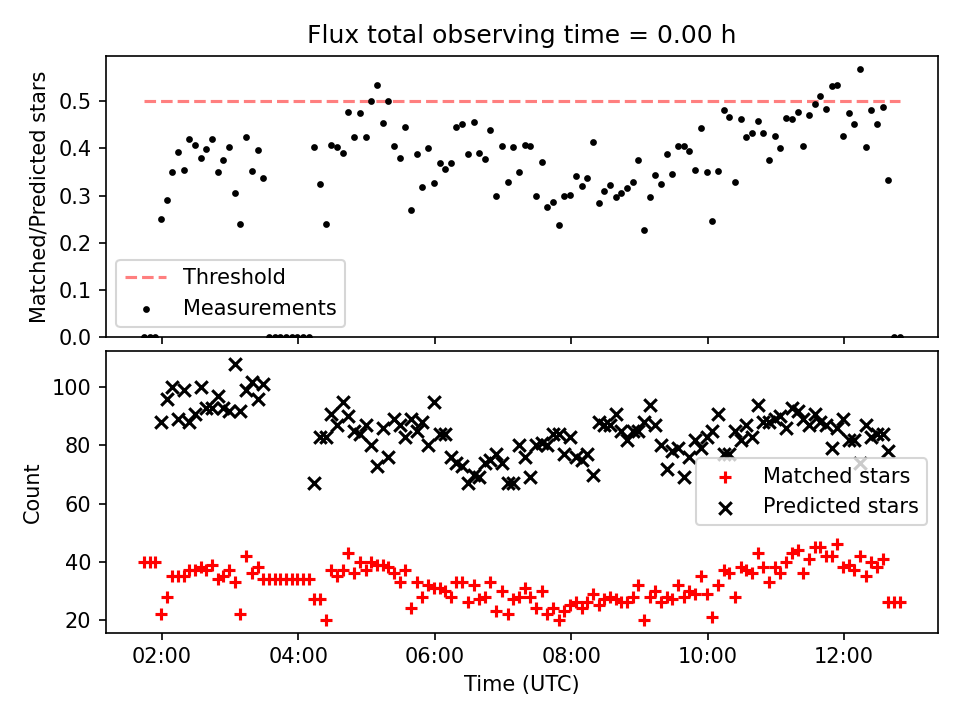 Flux total observing time = 0.00 h

Matched/Predicted stars

0.5
0.4
0.3
0.2
0.1
0.0

Threshold
Measurements

Count

100
80
60
40
20

Matched stars
Predicted stars

02:00
04:00
06:00
08:00
10:00
12:00

Time (UTC)